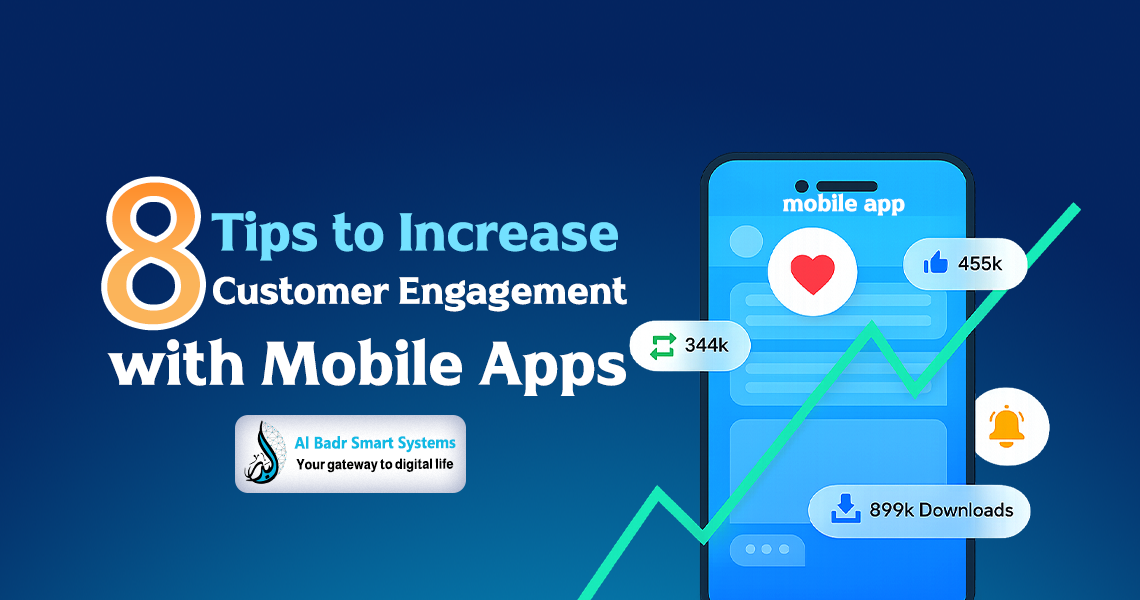 8 Tips to Increase Customer Engagement with Mobile Apps

Al Badr Smart Systems
Your gateway to digital life

mobile app

455k

344k

899k Downloads